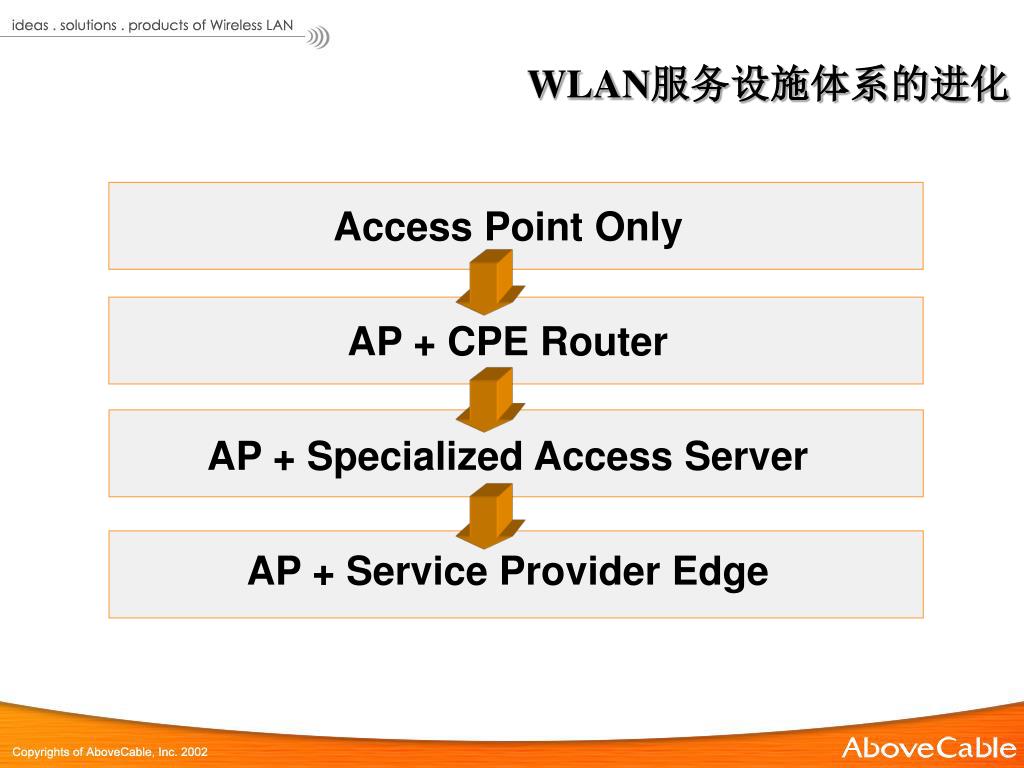 ideas . solutions . products of Wireless LAN

WLAN服务设施体系的进化

Access Point Only

AP + CPE Router

AP + Specialized Access Server

AP + Service Provider Edge

Copyrights of AboveCable, Inc. 2002

AboveCable